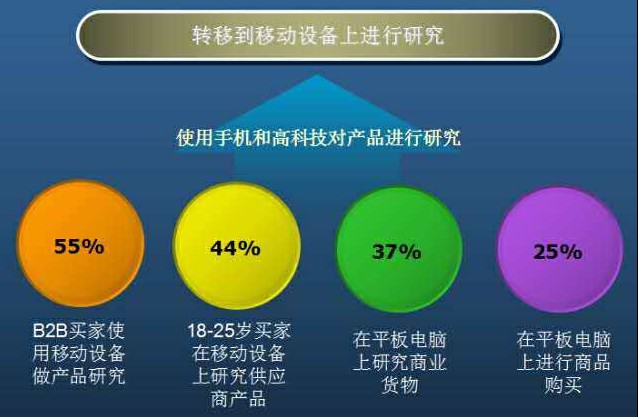 转移到移动设备上进行研究

使用手机和高科技对产品进行研究

55%

B2B买家使用移动设备做产品研究

44%

18-25岁买家在移动设备上研究供应商产品

37%

在平板电脑上研究商业货物

25%

在平板电脑上进行商品购买